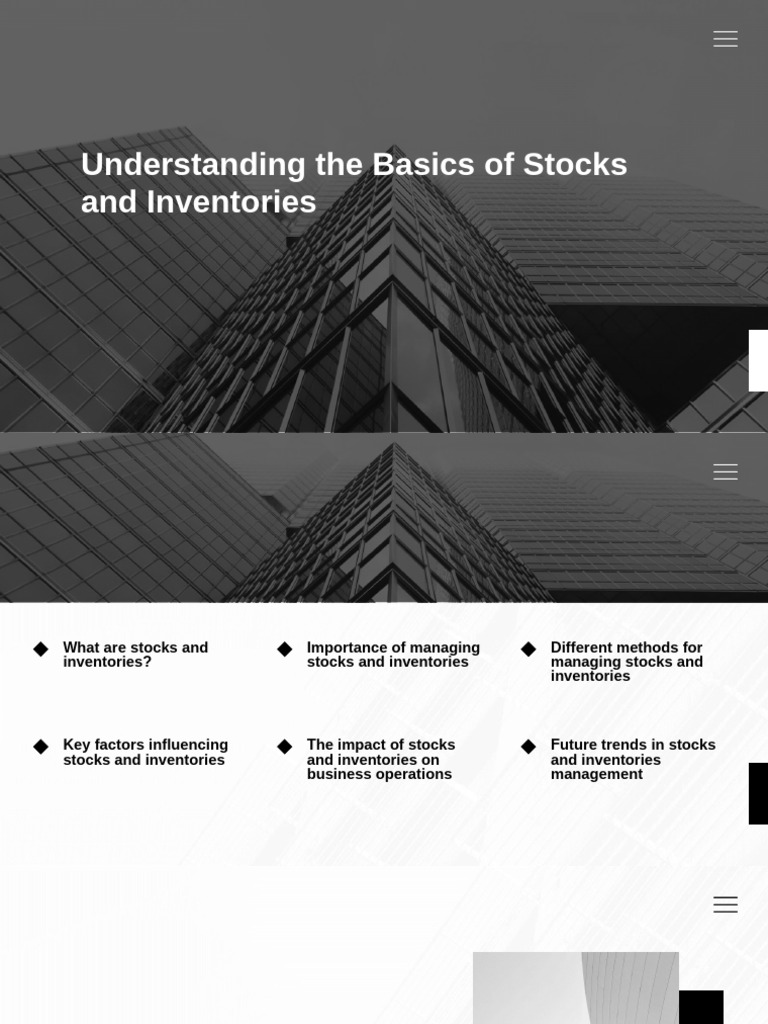 Understanding the Basics of Stocks and Inventories

What are stocks and inventories?

Importance of managing stocks and inventories

Different methods for managing stocks and inventories

Key factors influencing stocks and inventories

The impact of stocks and inventories on business operations

Future trends in stocks and inventories management